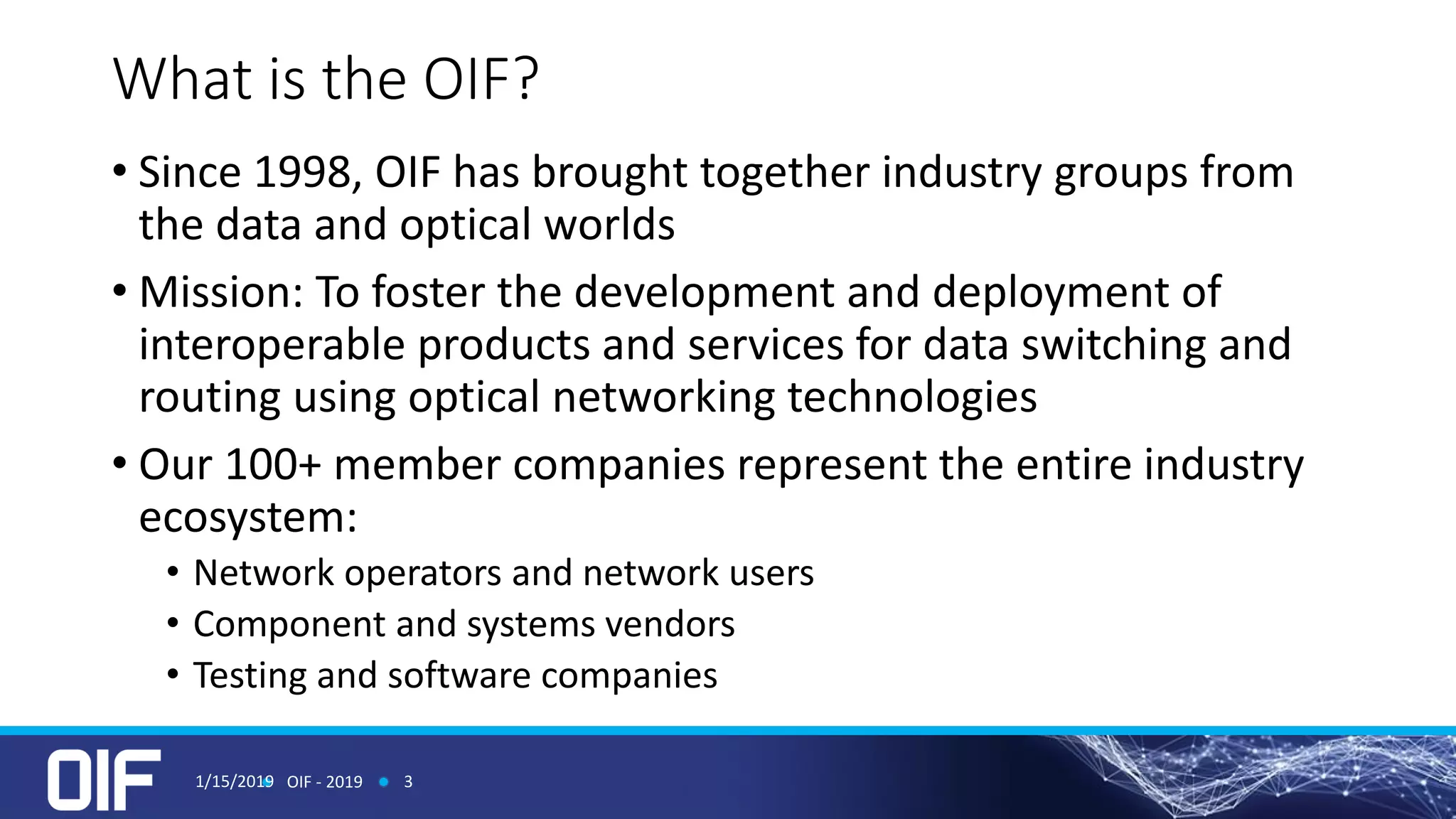 What is the OIF?

• Since 1998, OIF has brought together industry groups from the data and optical worlds

• Mission: To foster the development and deployment of interoperable products and services for data switching and routing using optical networking technologies

• Our 100+ member companies represent the entire industry ecosystem:
  • Network operators and network users
  • Component and systems vendors
  • Testing and software companies

OIF

1/15/2019 • OIF - 2019 • 3